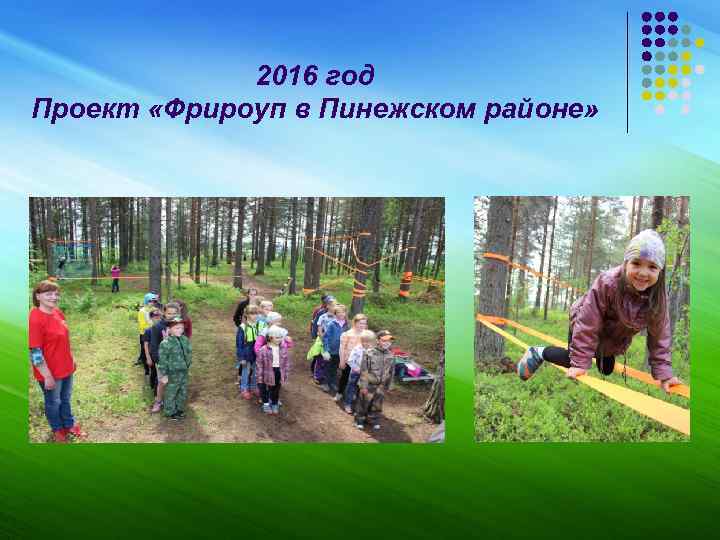 2016 год
Проект «Фрироуп в Пинежском районе»